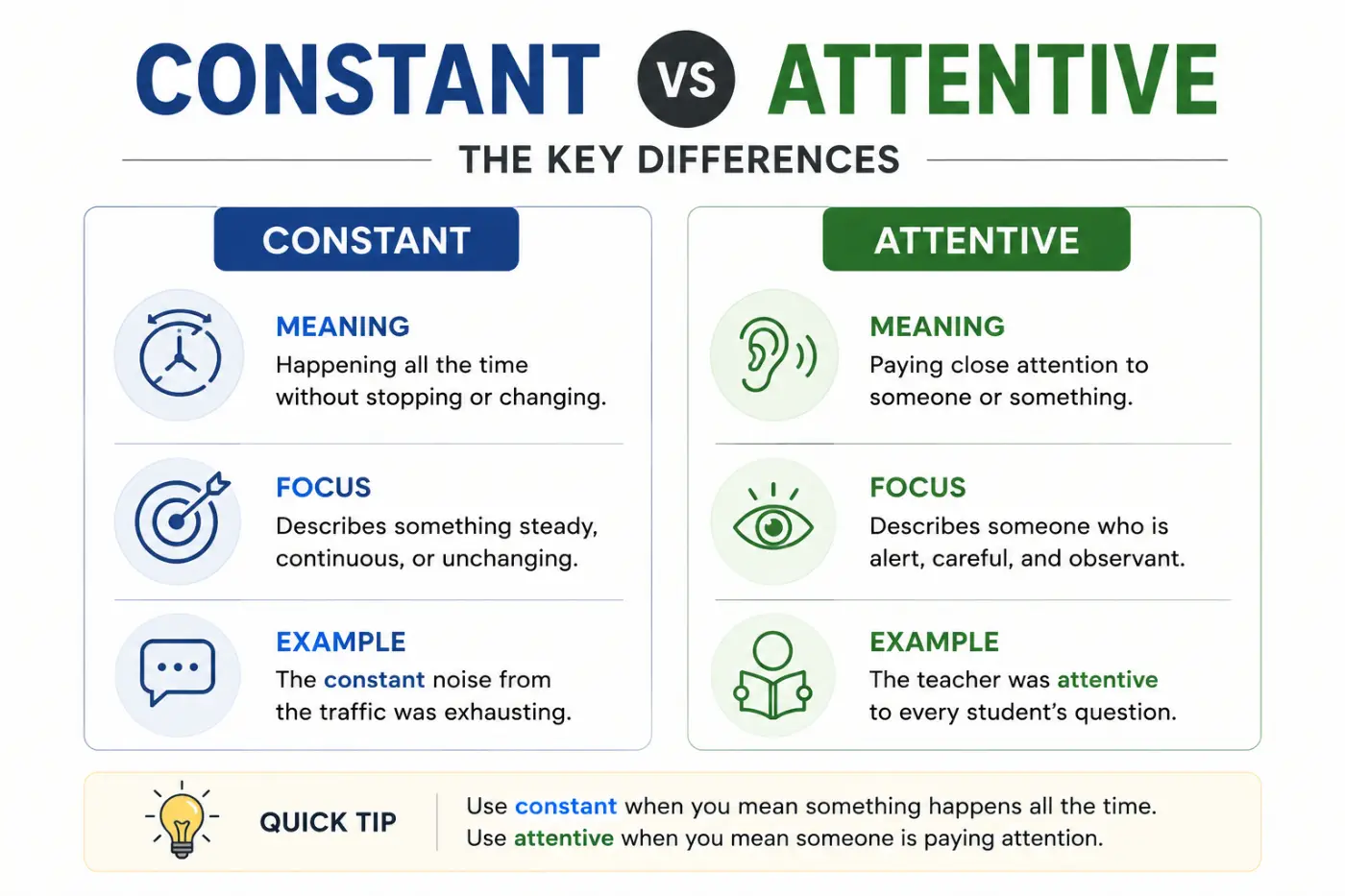 CONSTANT VS ATTENTIVE

THE KEY DIFFERENCES

CONSTANT

MEANING
Happening all the time without stopping or changing.

FOCUS
Describes something steady, continuous, or unchanging.

EXAMPLE
The constant noise from the traffic was exhausting.

ATTENTIVE

MEANING
Paying close attention to someone or something.

FOCUS
Describes someone who is alert, careful, and observant.

EXAMPLE
The teacher was attentive to every student's question.

QUICK TIP

Use constant when you mean something happens all the time.
Use attentive when you mean someone is paying attention.